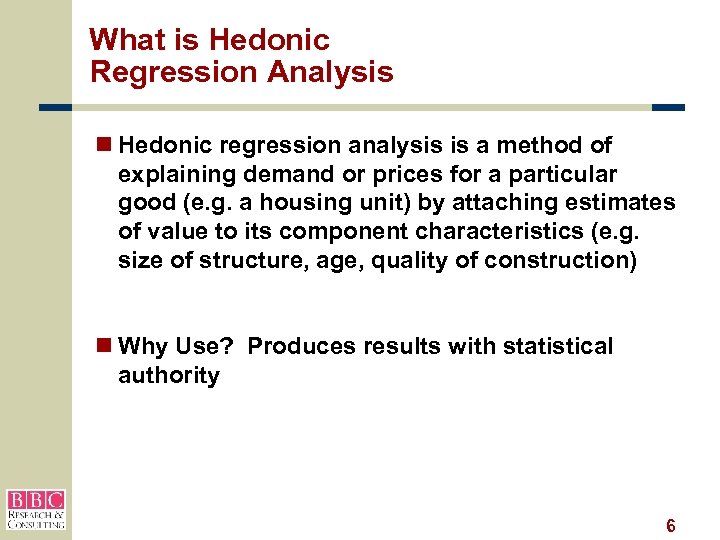 What is Hedonic Regression Analysis

Hedonic regression analysis is a method of explaining demand or prices for a particular good (e.g. a housing unit) by attaching estimates of value to its component characteristics (e.g. size of structure, age, quality of construction)

Why Use? Produces results with statistical authority

BBC
RESEARCH & CONSULTING

6